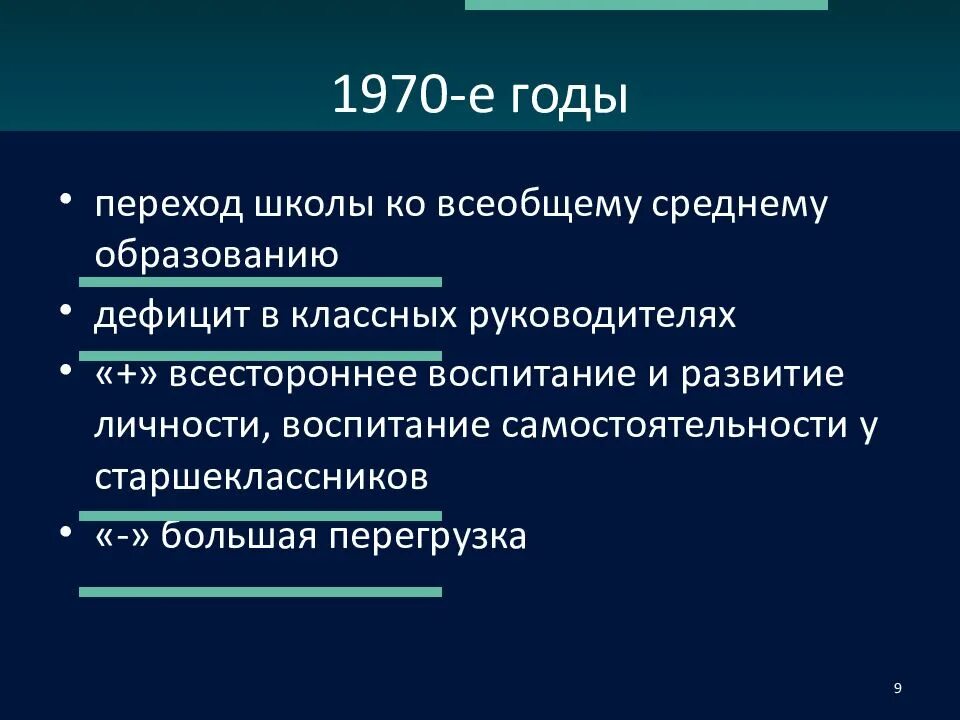 1970-е годы

• переход школы ко всеобщему среднему образованию
• дефицит в классных руководителях
• «+» всестороннее воспитание и развитие личности, воспитание самостоятельности у старшеклассников
• «-» большая перегрузка

9